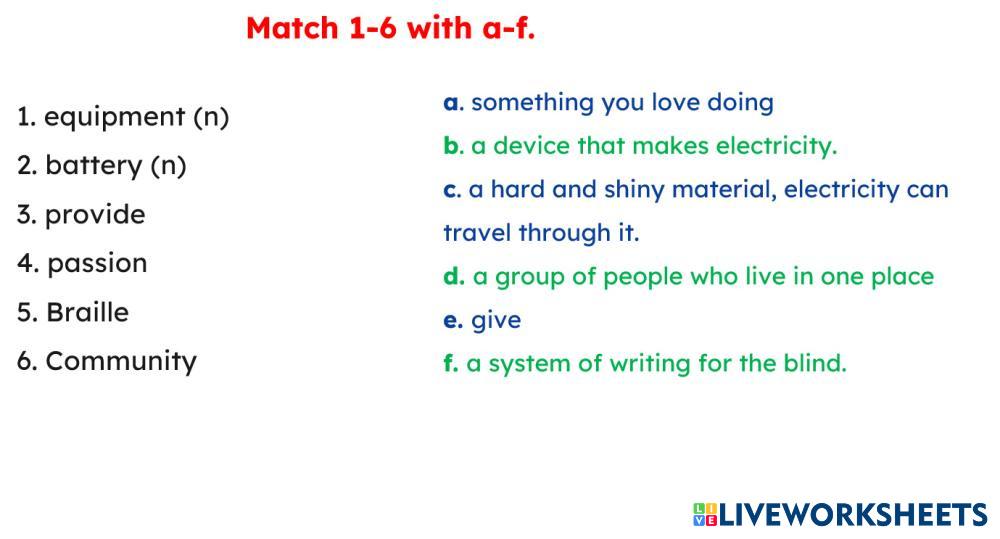 Match 1-6 with a-f.

1. equipment (n)
2. battery (n)
3. provide
4. passion
5. Braille
6. Community

a. something you love doing
b. a device that makes electricity.
c. a hard and shiny material, electricity can travel through it.
d. a group of people who live in one place
e. give
f. a system of writing for the blind.

LIVEWORKSHEETS